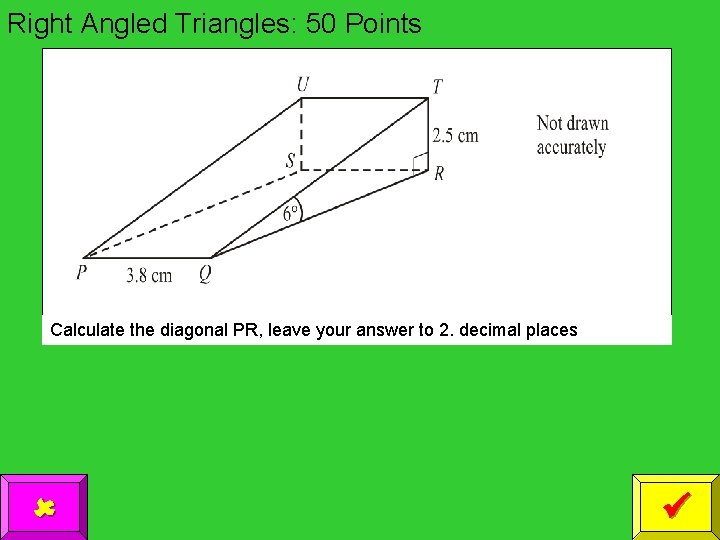 Right Angled Triangles: 50 Points

U
T
2.5 cm
Not drawn accurately
S
R
6°
P
3.8 cm
Q

Calculate the diagonal PR, leave your answer to 2. decimal places